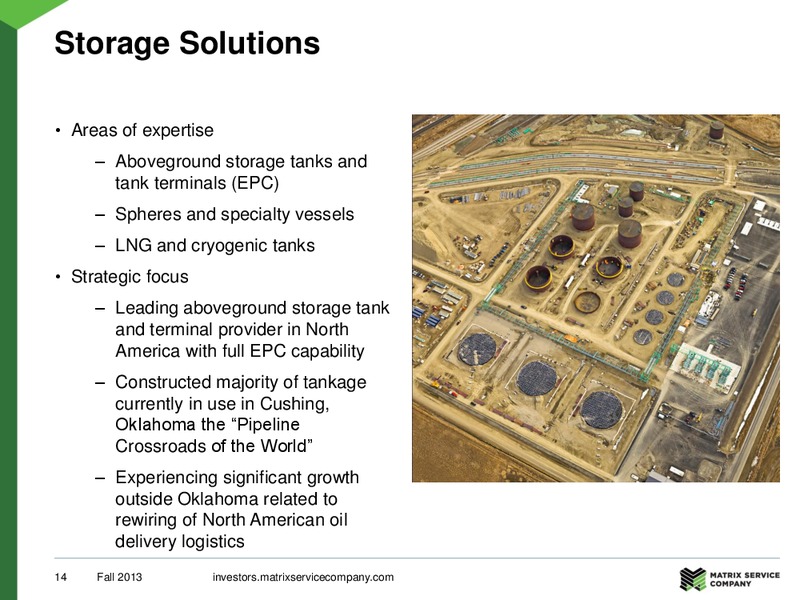 Storage Solutions

• Areas of expertise
– Aboveground storage tanks and tank terminals (EPC)
– Spheres and specialty vessels
– LNG and cryogenic tanks
• Strategic focus
– Leading aboveground storage tank and terminal provider in North America with full EPC capability
– Constructed majority of tankage currently in use in Cushing, Oklahoma the “Pipeline Crossroads of the World”
– Experiencing significant growth outside Oklahoma related to rewiring of North American oil delivery logistics

14 Fall 2013 investors.matrixservicecompany.com

MATRIX SERVICE COMPANY